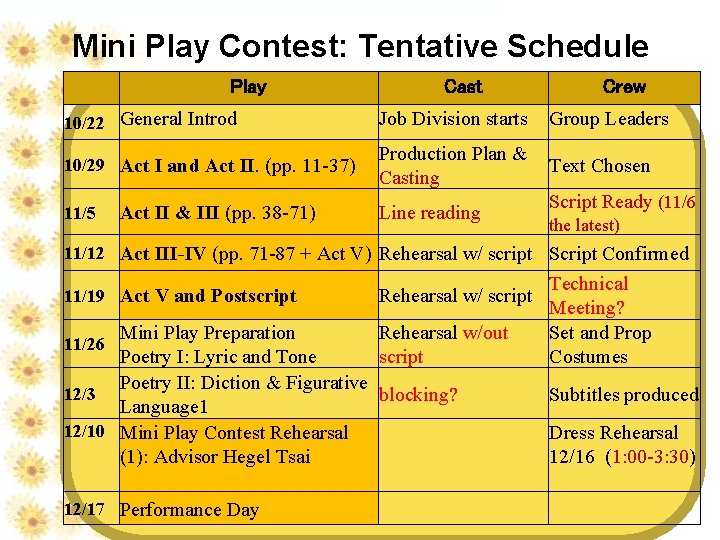 Mini Play Contest: Tentative Schedule

| | Play | Cast | Crew |
|---|---|---|---|
| 10/22 | General Introd | Job Division starts | Group Leaders |
| 10/29 | Act I and Act II. (pp. 11-37) | Production Plan & Casting | Text Chosen |
| 11/5 | Act II & III (pp. 38-71) | Line reading | Script Ready (11/6 the latest) |
| 11/12 | Act III-IV (pp. 71-87 + Act V) | Rehearsal w/ script | Script Confirmed |
| 11/19 | Act V and Postscript | Rehearsal w/ script | Technical Meeting? |
| 11/26 | Mini Play Preparation Poetry I: Lyric and Tone | Rehearsal w/out script | Set and Prop Costumes |
| 12/3 | Poetry II: Diction & Figurative Language1 | blocking? | Subtitles produced |
| 12/10 | Mini Play Contest Rehearsal (1): Advisor Hegel Tsai | | Dress Rehearsal 12/16 (1:00-3:30) |
| 12/17 | Performance Day | | |